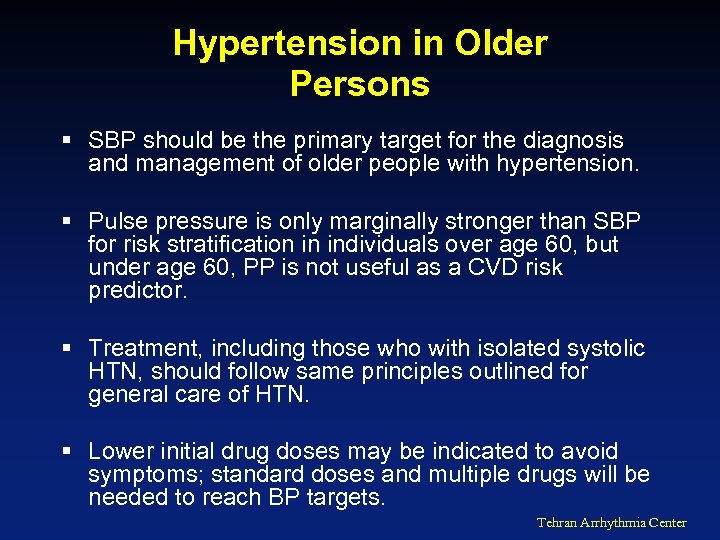 Hypertension in Older Persons

▪ SBP should be the primary target for the diagnosis and management of older people with hypertension.

▪ Pulse pressure is only marginally stronger than SBP for risk stratification in individuals over age 60, but under age 60, PP is not useful as a CVD risk predictor.

▪ Treatment, including those who with isolated systolic HTN, should follow same principles outlined for general care of HTN.

▪ Lower initial drug doses may be indicated to avoid symptoms; standard doses and multiple drugs will be needed to reach BP targets.

Tehran Arrhythmia Center